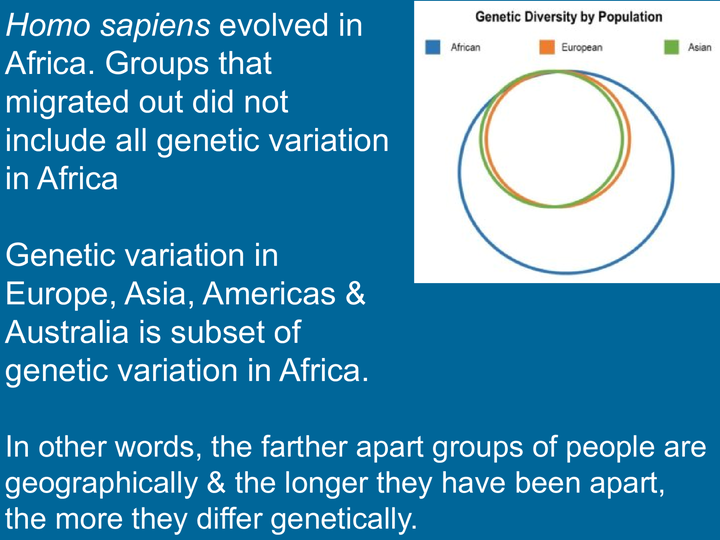 Homo sapiens evolved in Africa. Groups that migrated out did not include all genetic variation in Africa

Genetic variation in Europe, Asia, Americas & Australia is subset of genetic variation in Africa.

Genetic Diversity by Population

African

European

Asian

In other words, the farther apart groups of people are geographically & the longer they have been apart, the more they differ genetically.